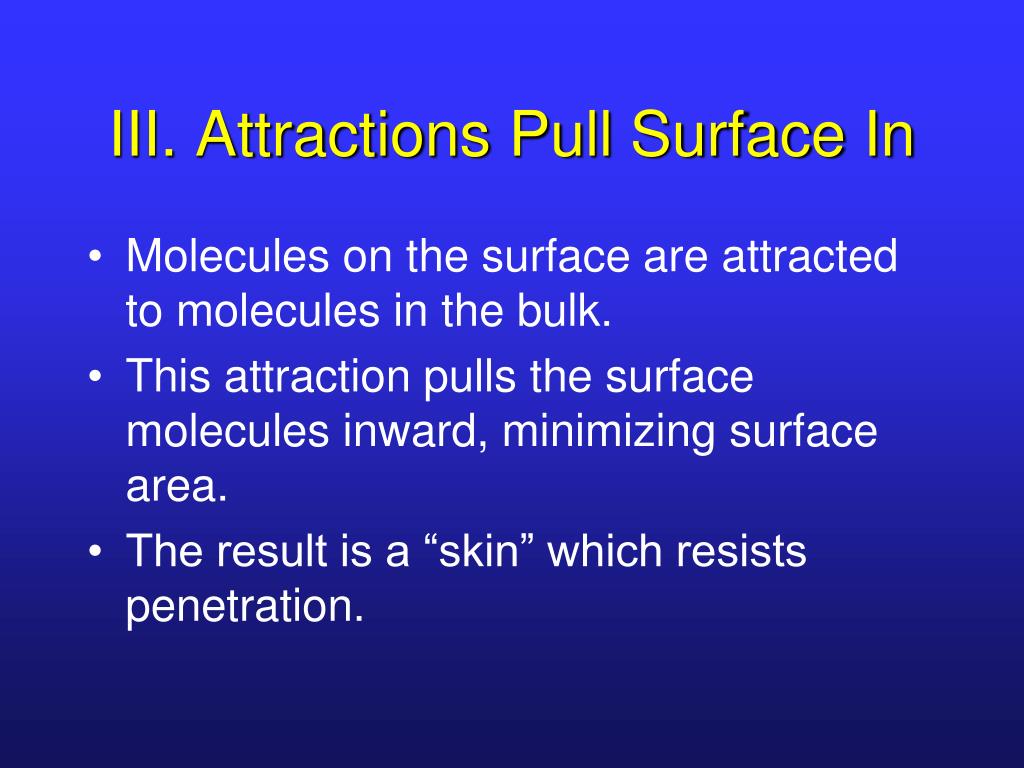 III. Attractions Pull Surface In

• Molecules on the surface are attracted to molecules in the bulk.
• This attraction pulls the surface molecules inward, minimizing surface area.
• The result is a “skin” which resists penetration.